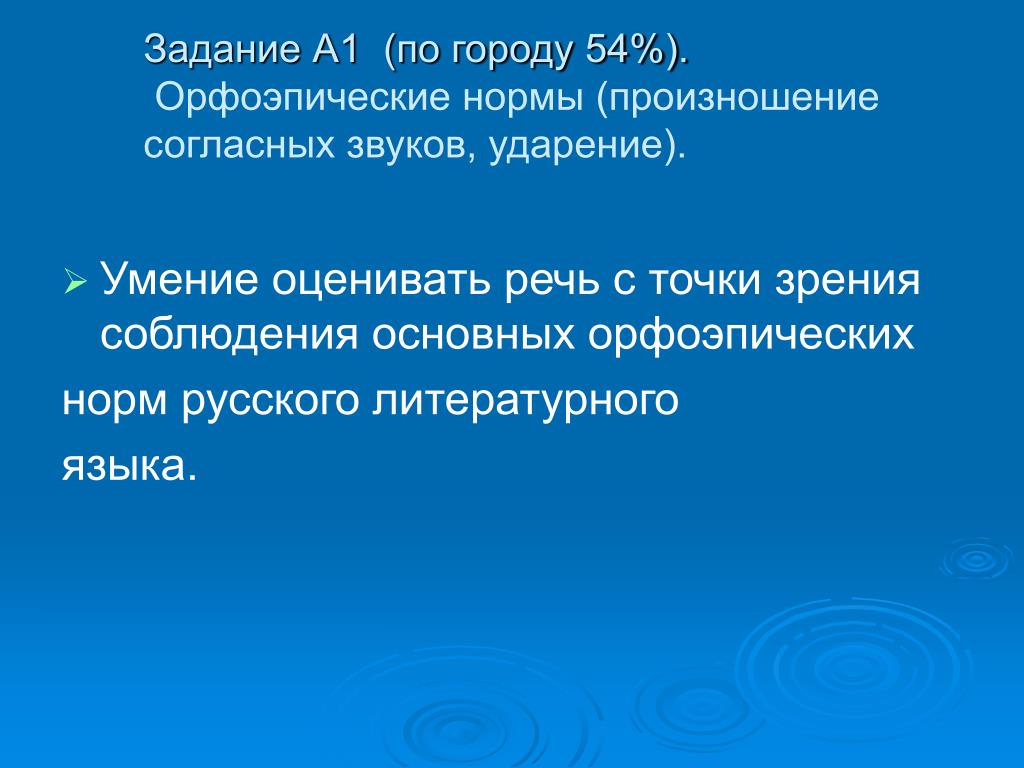 Задание А1 (по городу 54%).
Орфоэпические нормы (произношение согласных звуков, ударение).

Умение оценивать речь с точки зрения соблюдения основных орфоэпических норм русского литературного языка.